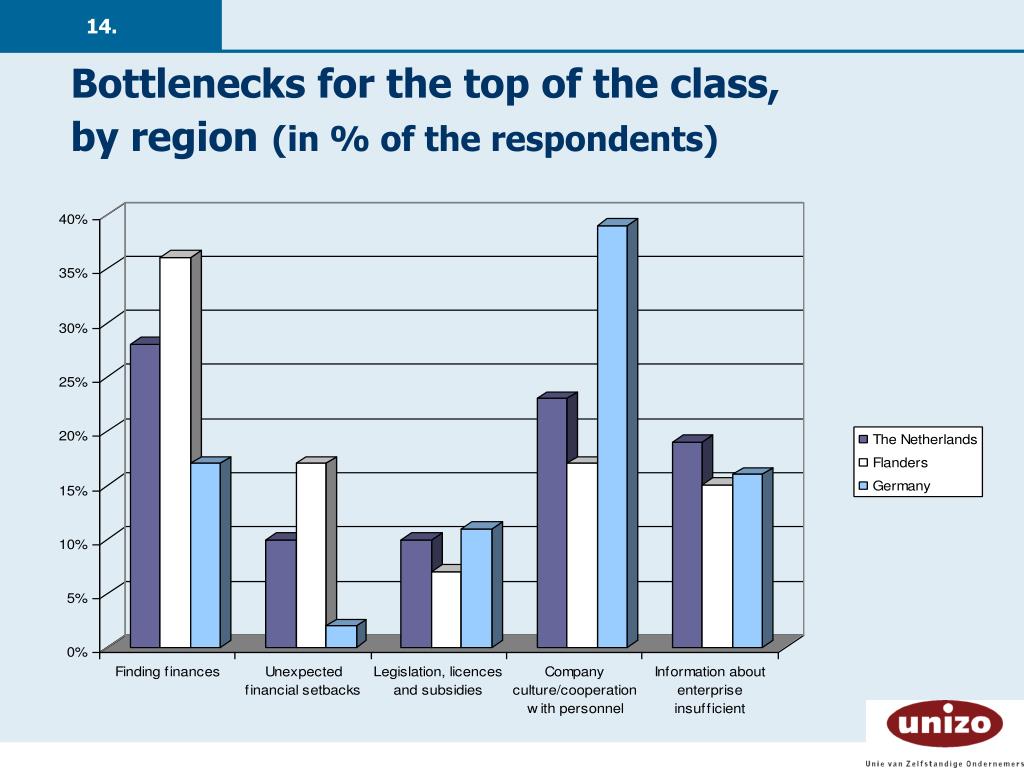 14.

Bottlenecks for the top of the class, by region (in % of the respondents)

40%
35%
30%
25%
20%
15%
10%
5%
0%

Finding finances
Unexpected financial setbacks
Legislation, licences and subsidies
Company culture/cooperation with personnel
Information about enterprise insufficient

The Netherlands
Flanders
Germany

unizo
Unie van Zelfstandige Ondernemers